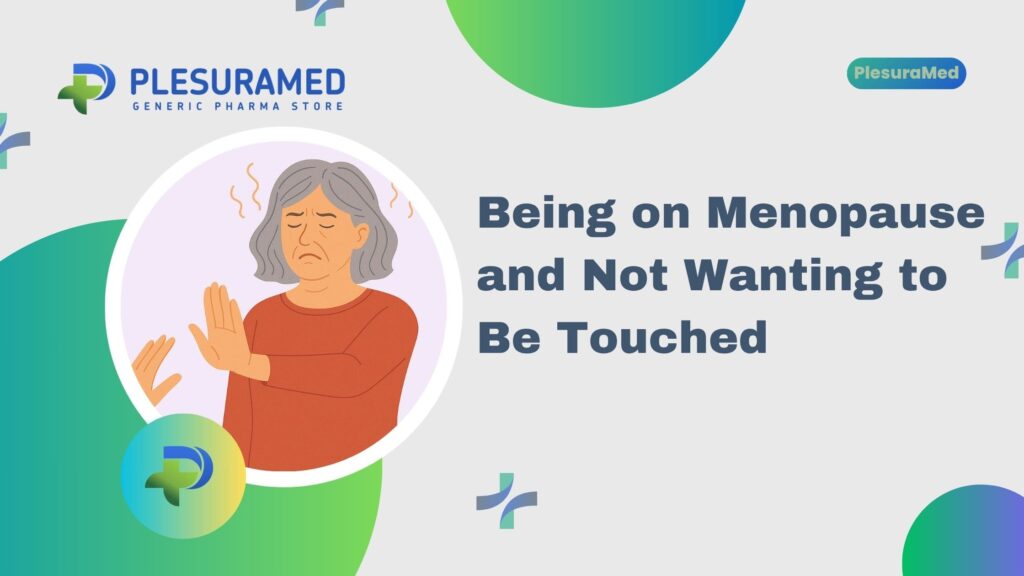 PLESURAMED
GENERIC PHARMA STORE

PlesuraMed

Being on Menopause and Not Wanting to Be Touched